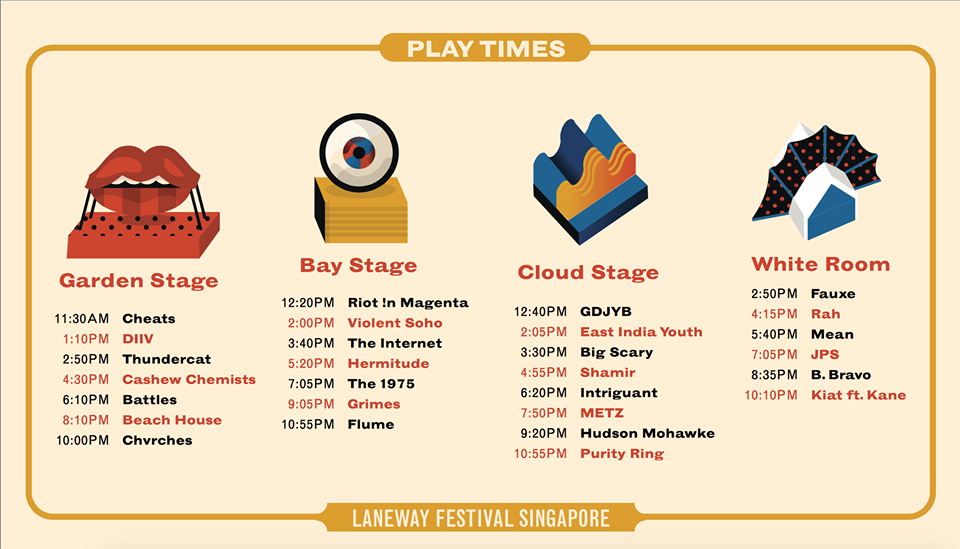 PLAY TIMES

Garden Stage

11:30AM Cheats
1:10PM DIIV
2:50PM Thundercat
4:30PM Cashew Chemists
6:10PM Battles
8:10PM Beach House
10:00PM Chvrches

Bay Stage

12:20PM Riot !n Magenta
2:00PM Violent Soho
3:40PM The Internet
5:20PM Hermitude
7:05PM The 1975
9:05PM Grimes
10:55PM Flume

Cloud Stage

12:40PM GDJYB
2:05PM East India Youth
3:30PM Big Scary
4:55PM Shamir
6:20PM Intriguant
7:50PM METZ
9:20PM Hudson Mohawke
10:55PM Purity Ring

White Room

2:50PM Fauxe
4:15PM Rah
5:40PM Mean
7:05PM JPS
8:35PM B. Bravo
10:10PM Kiat ft. Kane

LANEWAY FESTIVAL SINGAPORE